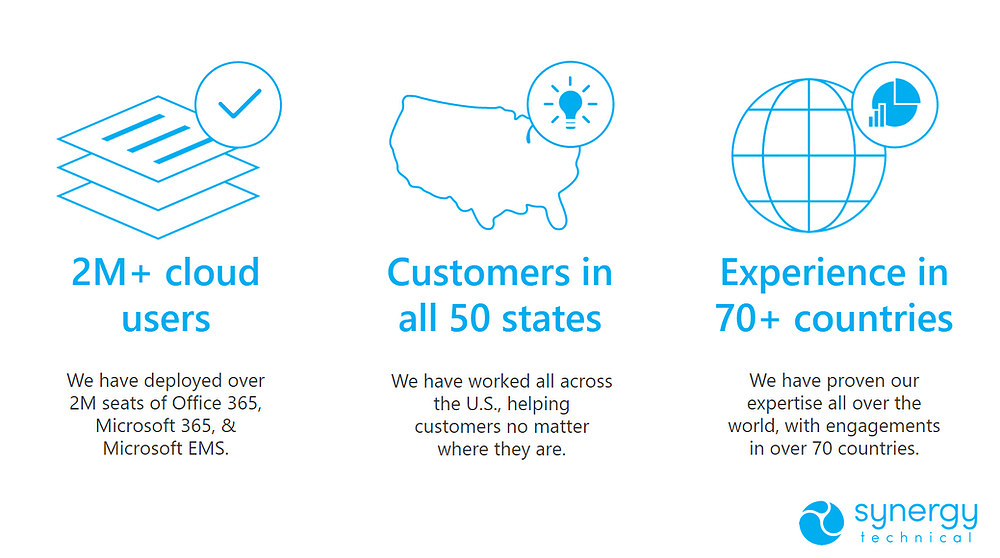 2M+ cloud users

We have deployed over 2M seats of Office 365, Microsoft 365, & Microsoft EMS.

Customers in all 50 states

We have worked all across the U.S., helping customers no matter where they are.

Experience in 70+ countries

We have proven our expertise all over the world, with engagements in over 70 countries.

synergy technical